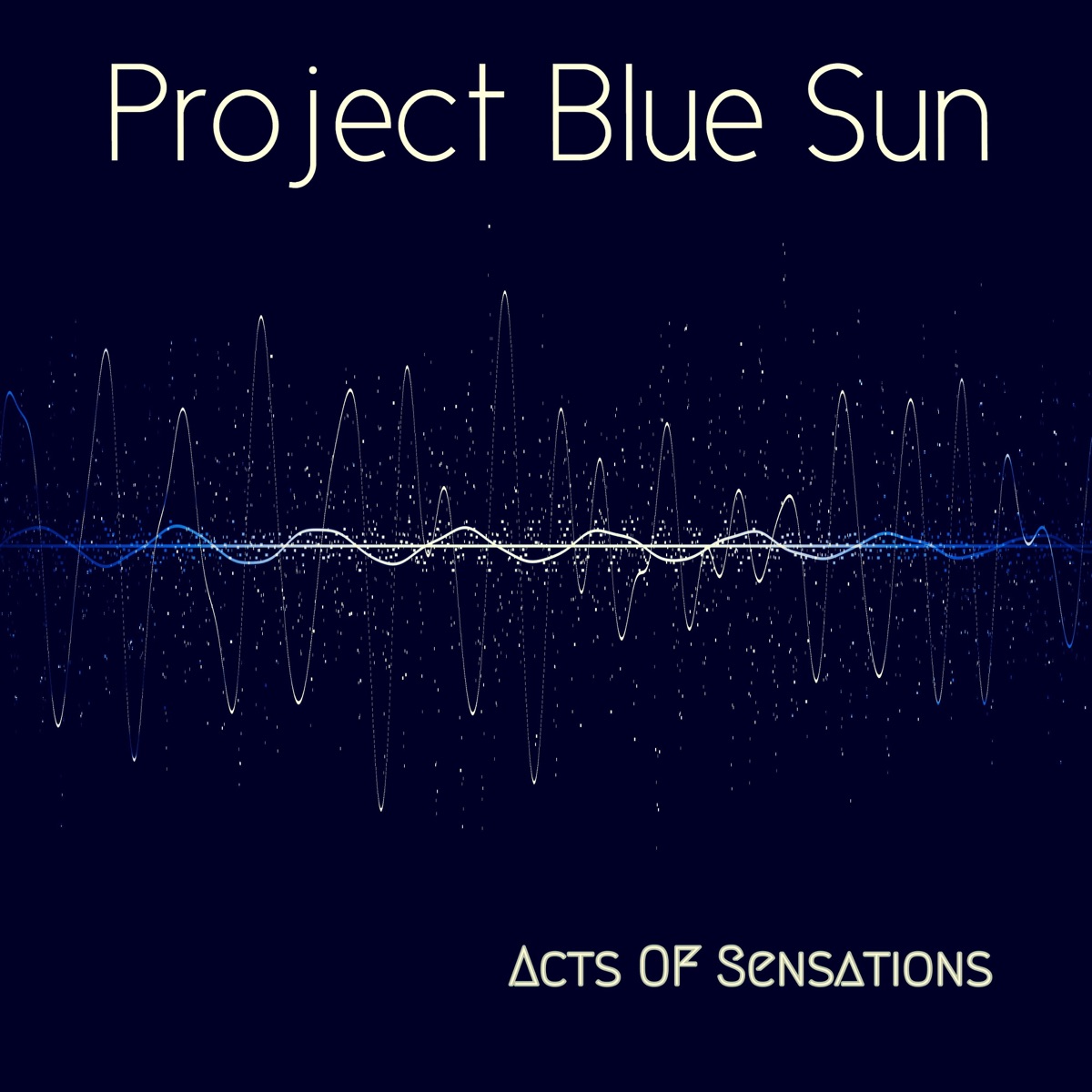 Project Blue Sun

Acts Of Sensations